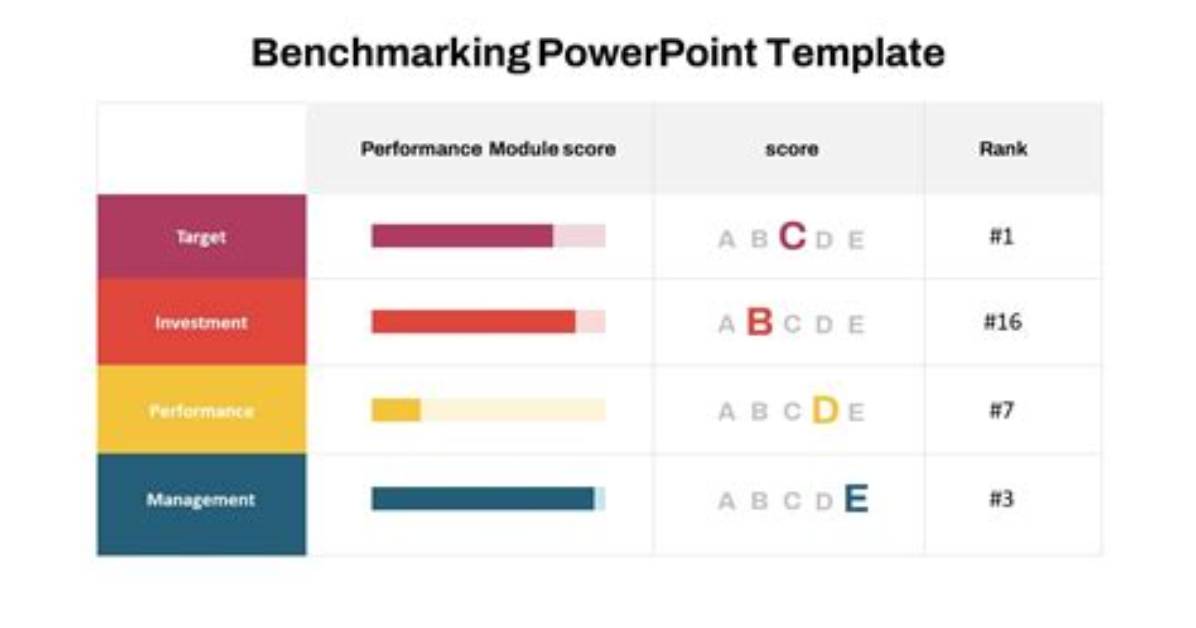 Benchmarking PowerPoint Template

| | Performance Module score | score | Rank |
|---|---|---|---|
| Target | | A B C D E | #1 |
| Investment | | A B C D E | #16 |
| Performance | | A B C D E | #7 |
| Management | | A B C D E | #3 |